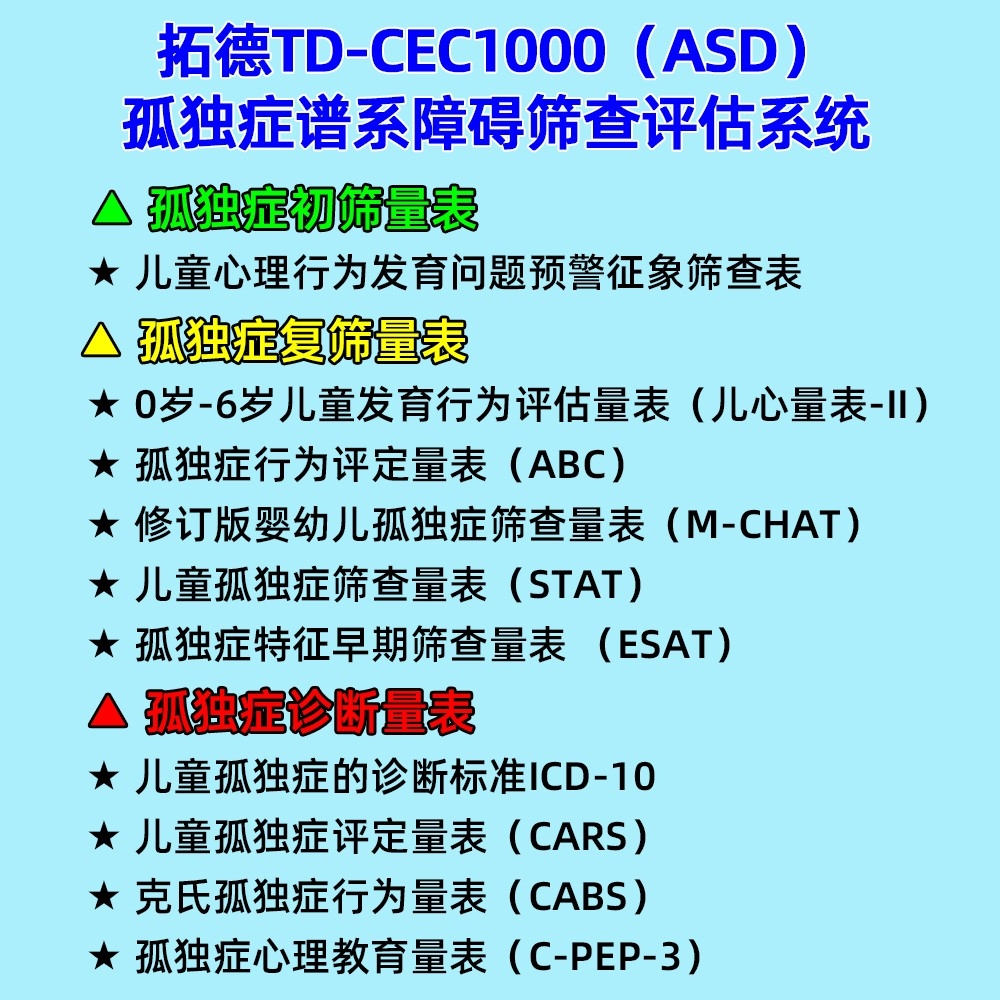 拓德TD-CEC1000（ASD）
孤独症谱系障碍筛查评估系统

▲ 孤独症初筛量表

★ 儿童心理行为发育问题预警征象筛查表

▲ 孤独症复筛量表

★ 0岁-6岁儿童发育行为评估量表（儿心量表-II）

★ 孤独症行为评定量表（ABC）

★ 修订版婴幼儿孤独症筛查量表（M-CHAT）

★ 儿童孤独症筛查量表（STAT）

★ 孤独症特征早期筛查量表 （ESAT）

▲ 孤独症诊断量表

★ 儿童孤独症的诊断标准ICD-10

★ 儿童孤独症评定量表（CARS）

★ 克氏孤独症行为量表（CABS）

★ 孤独症心理教育量表（C-PEP-3）